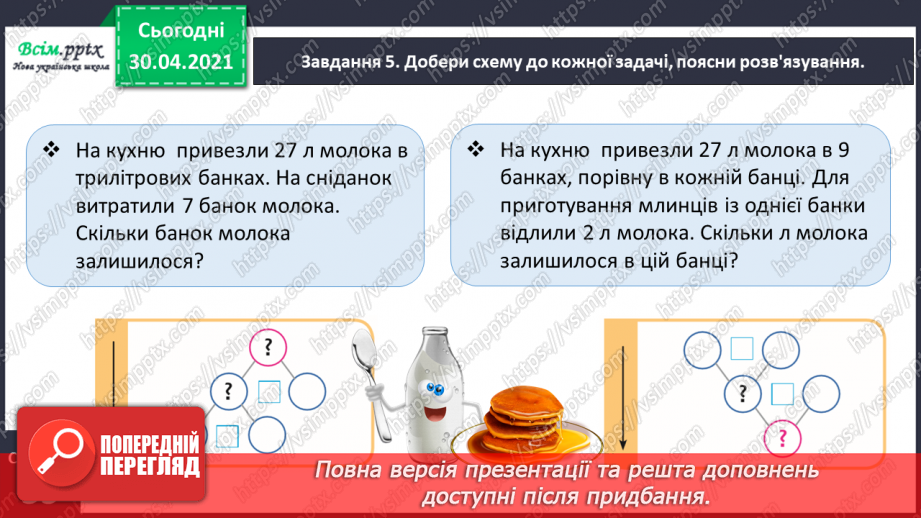 Всім.pptx
Нова українська школа

Сьогодні
30.04.2021

Завдання 5. Добери схему до кожної задачі, поясни розв'язування.

❖ На кухню привезли 27 л молока в трилітрових банках. На сніданок витратили 7 банок молока. Скільки банок молока залишилося?

❖ На кухню привезли 27 л молока в 9 банках, порівну в кожній банці. Для приготування млинців із однієї банки відлили 2 л молока. Скільки л молока залишилося в цій банці?

?
?
?
?

ПОПЕРЕДНІЙ ПЕРЕГЛЯД

Повна версія презентації та решта доповнень доступні після придбання.

https://vsimpptx.com